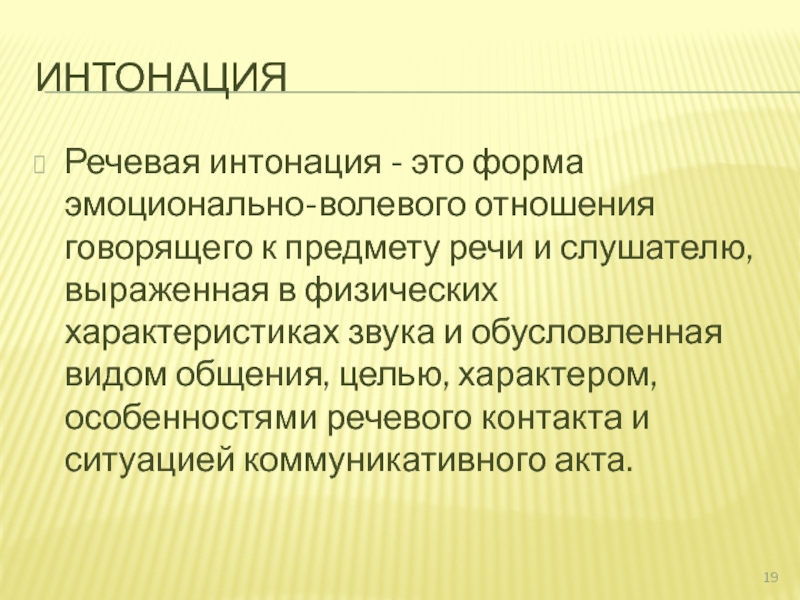 ИНТОНАЦИЯ

Речевая интонация - это форма эмоционально-волевого отношения говорящего к предмету речи и слушателю, выраженная в физических характеристиках звука и обусловленная видом общения, целью, характером, особенностями речевого контакта и ситуацией коммуникативного акта.

19